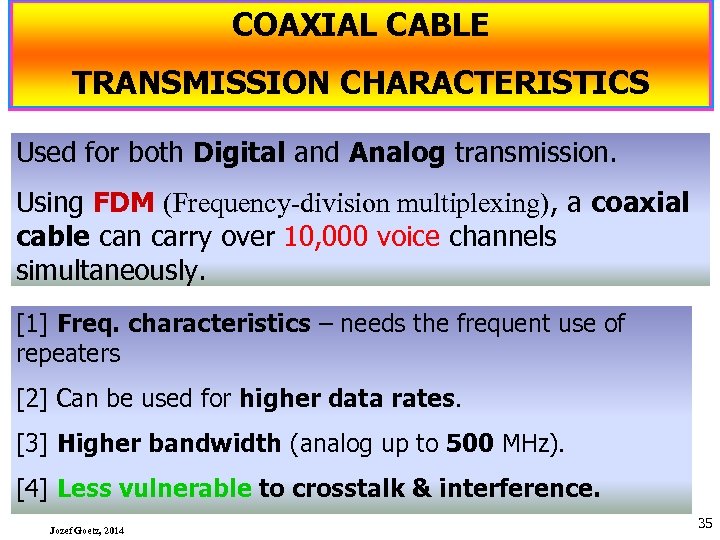 COAXIAL CABLE

TRANSMISSION CHARACTERISTICS

Used for both Digital and Analog transmission.

Using FDM (Frequency-division multiplexing), a coaxial cable can carry over 10,000 voice channels simultaneously.

[1] Freq. characteristics – needs the frequent use of repeaters

[2] Can be used for higher data rates.

[3] Higher bandwidth (analog up to 500 MHz).

[4] Less vulnerable to crosstalk & interference.

Jozef Goetz, 2014

35